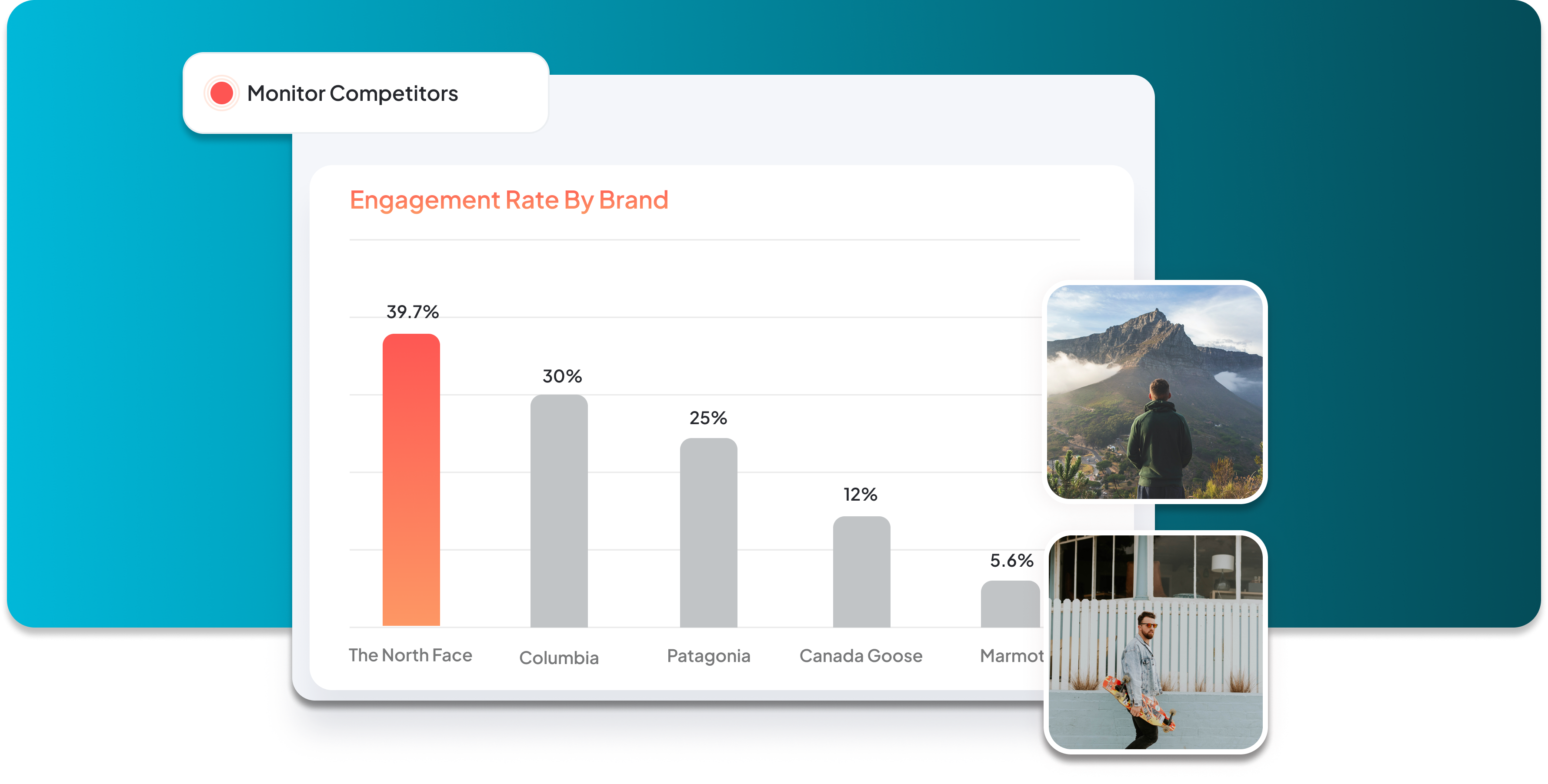 Monitor Competitors

Engagement Rate By Brand

39.7%

30%

25%

12%

5.6%

The North Face

Columbia

Patagonia

Canada Goose

Marmot